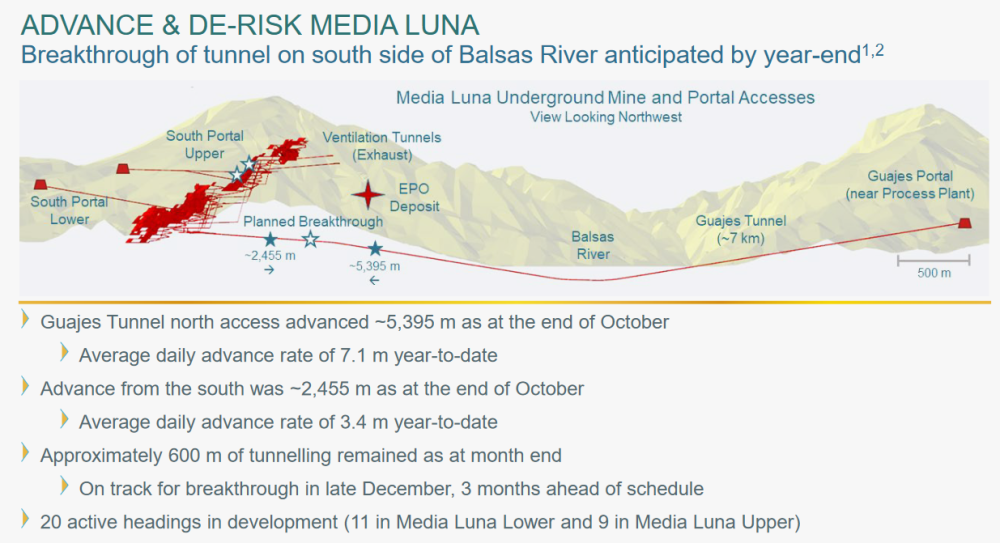 ADVANCE & DE-RISK MEDIA LUNA

Breakthrough of tunnel on south side of Balsas River anticipated by year-end$^{1,2}$

Media Luna Underground Mine and Portal Accesses
View Looking Northwest

South Portal Upper

Ventilation Tunnels (Exhaust)

South Portal Lower

EPO Deposit

Planned Breakthrough

~2,455 m →

~5,395 m ←

Balsas River

Guajes Tunnel (~7 km)

Guajes Portal (near Process Plant)

500 m

Guajes Tunnel north access advanced ~5,395 m as at the end of October

Average daily advance rate of 7.1 m year-to-date

Advance from the south was ~2,455 m as at the end of October

Average daily advance rate of 3.4 m year-to-date

Approximately 600 m of tunnelling remained as at month end

On track for breakthrough in late December, 3 months ahead of schedule

20 active headings in development (11 in Media Luna Lower and 9 in Media Luna Upper)